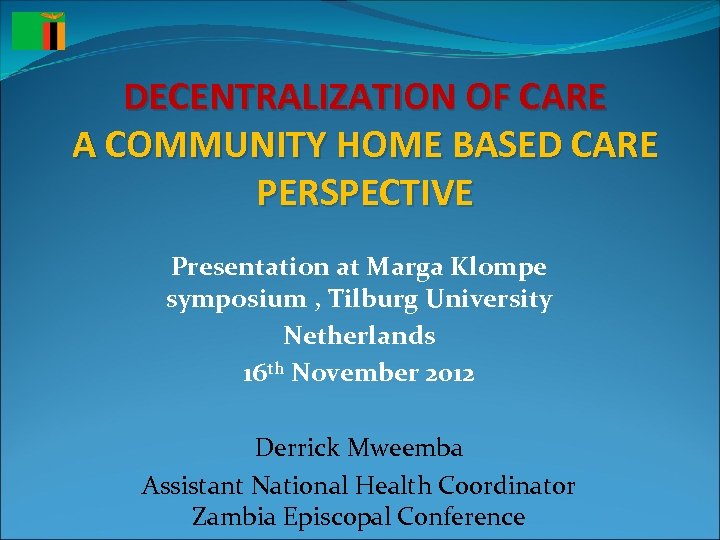 DECENTRALIZATION OF CARE
A COMMUNITY HOME BASED CARE PERSPECTIVE

Presentation at Marga Klompe symposium , Tilburg University
Netherlands
16$^{th}$ November 2012

Derrick Mweemba
Assistant National Health Coordinator
Zambia Episcopal Conference